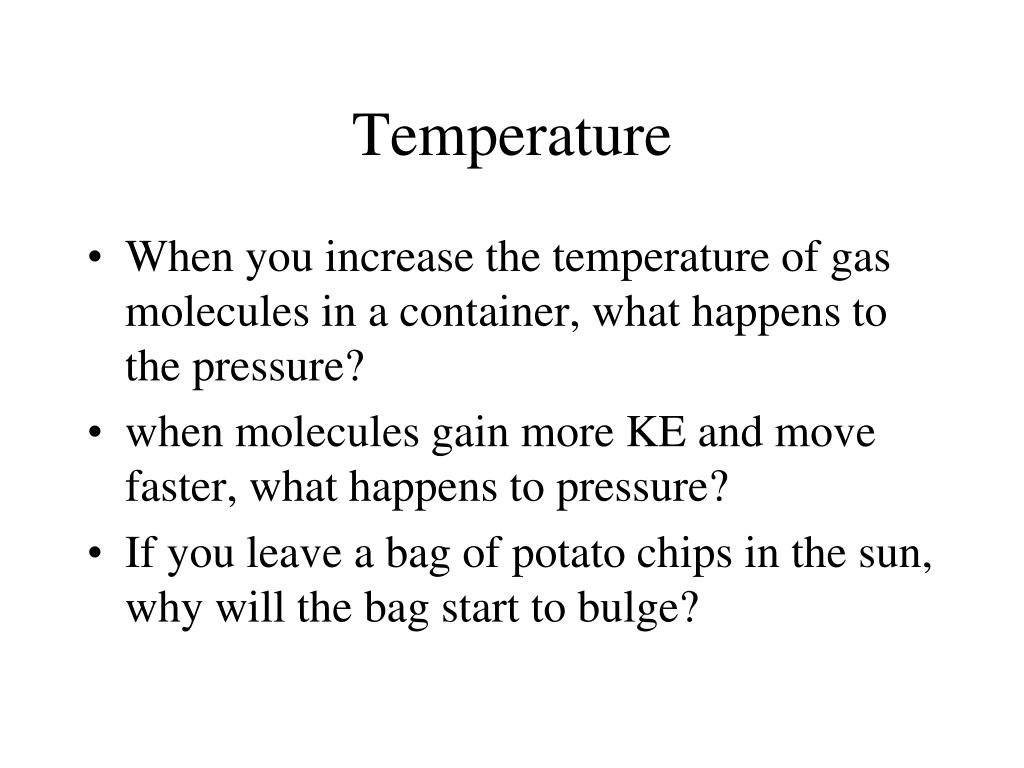 Temperature

• When you increase the temperature of gas molecules in a container, what happens to the pressure?
• when molecules gain more KE and move faster, what happens to pressure?
• If you leave a bag of potato chips in the sun, why will the bag start to bulge?